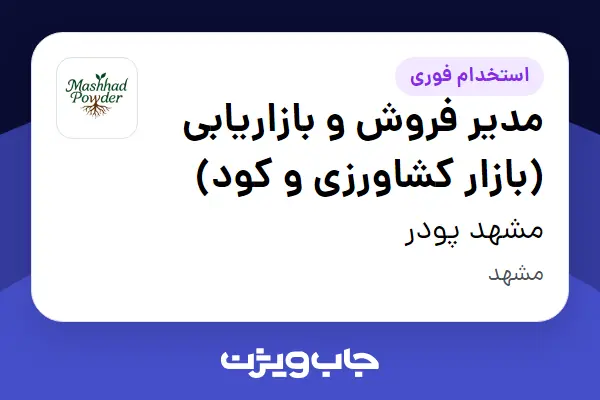 استخدام فوری

Mashhad Powder

مدیر فروش و بازاریابی (بازار کشاورزی و کود)

مشهد پودر

مشهد

جاب ویژن